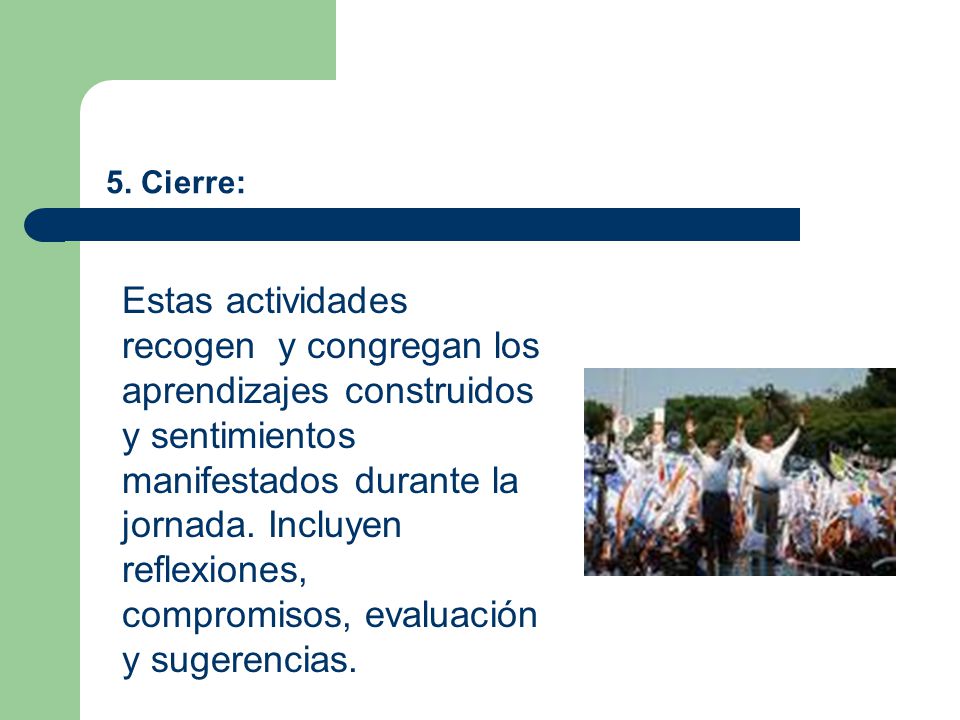 5. Cierre:

Estas actividades recogen y congregan los aprendizajes construidos y sentimientos manifestados durante la jornada. Incluyen reflexiones, compromisos, evaluación y sugerencias.